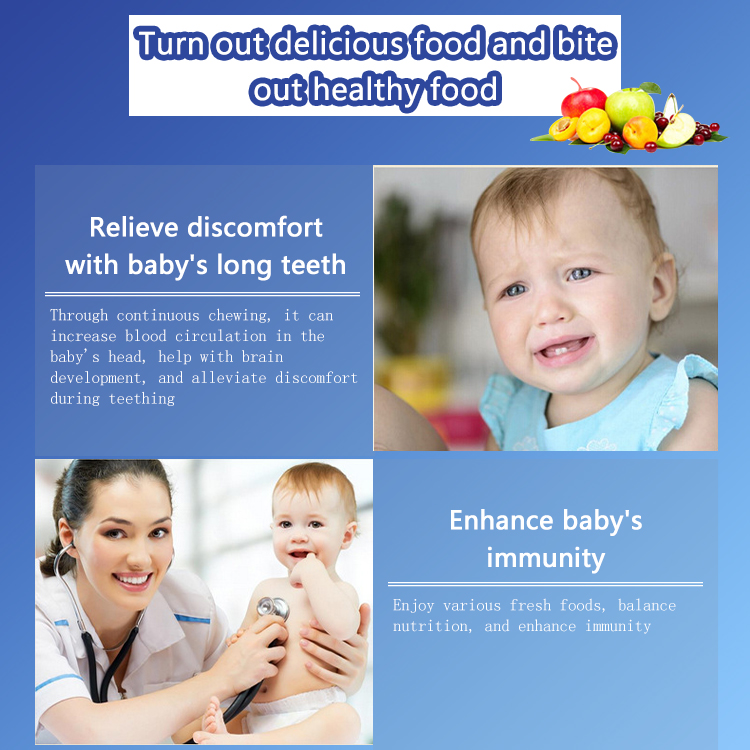 Turn out delicious food and bite out healthy food

Relieve discomfort with baby's long teeth

Through continuous chewing, it can increase blood circulation in the baby's head, help with brain development, and alleviate discomfort during teething

Enhance baby's immunity

Enjoy various fresh foods, balance nutrition, and enhance immunity